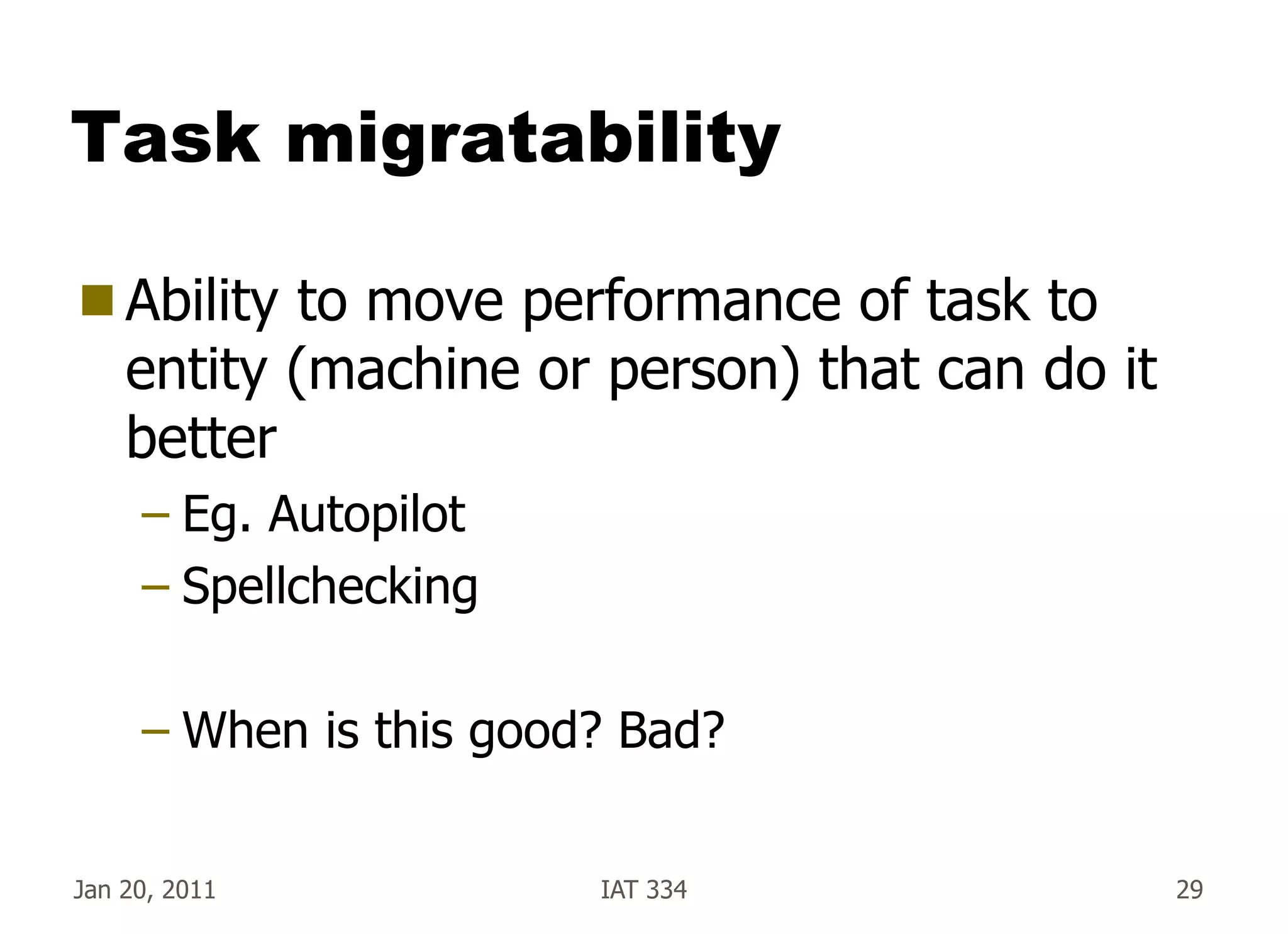 Task migratability

Ability to move performance of task to entity (machine or person) that can do it better

– Eg. Autopilot

– Spellchecking

– When is this good? Bad?

Jan 20, 2011

IAT 334

29